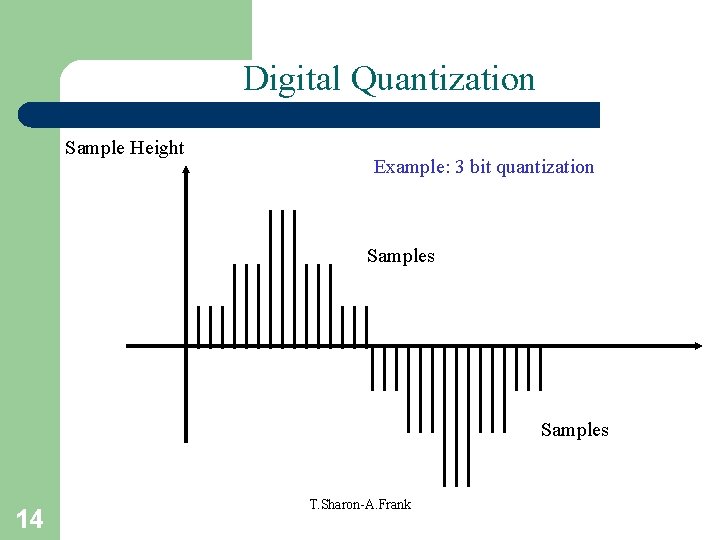 Digital Quantization

Sample Height

Example: 3 bit quantization

Samples

Samples

T.Sharon-A.Frank

14